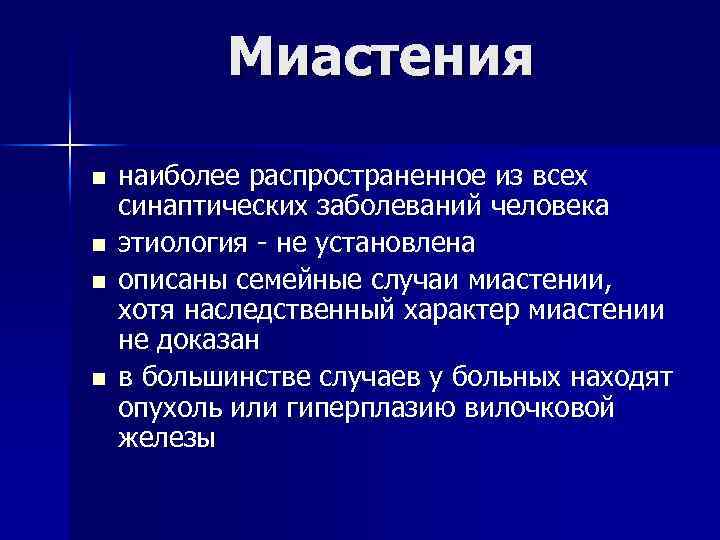 Миастения

■ наиболее распространенное из всех синаптических заболеваний человека
■ этиология - не установлена
■ описаны семейные случаи миастении, хотя наследственный характер миастении не доказан
■ в большинстве случаев у больных находят опухоль или гиперплазию вилочковой железы